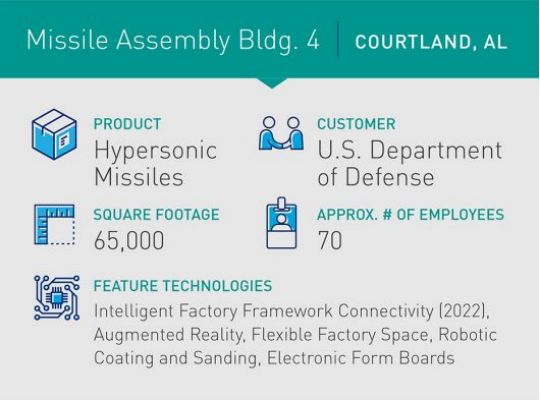 Missile Assembly Bldg. 4 | COURTLAND, AL

PRODUCT
Hypersonic Missiles

CUSTOMER
U.S. Department of Defense

SQUARE FOOTAGE
65,000

APPROX. # OF EMPLOYEES
70

FEATURE TECHNOLOGIES
Intelligent Factory Framework Connectivity (2022), Augmented Reality, Flexible Factory Space, Robotic Coating and Sanding, Electronic Form Boards